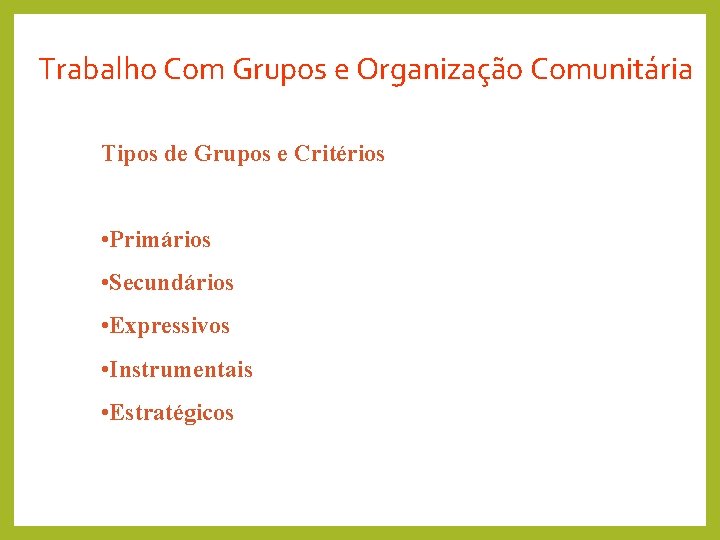 Trabalho Com Grupos e Organização Comunitária

Tipos de Grupos e Critérios

•Primários

•Secundários

•Expressivos

•Instrumentais

•Estratégicos